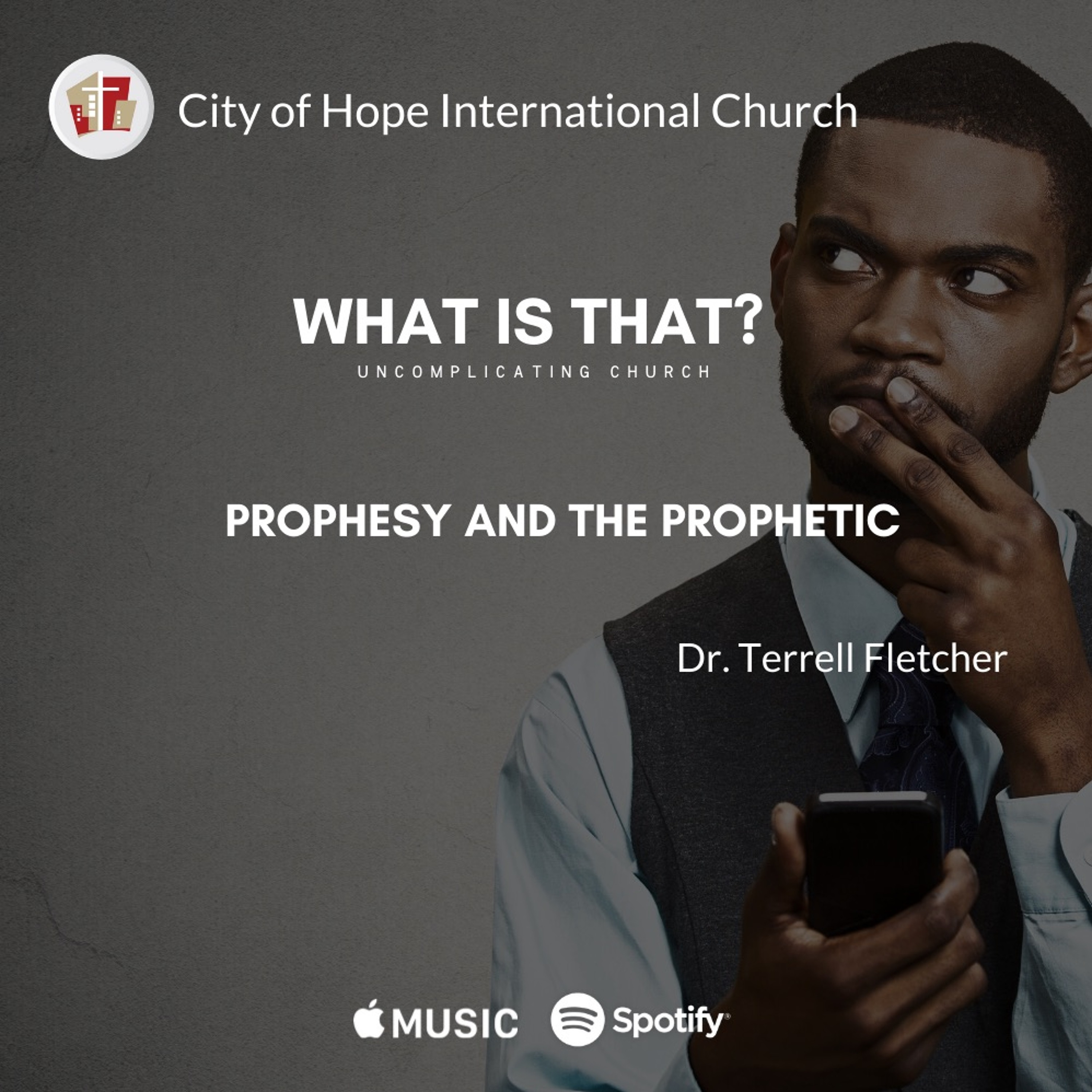 City of Hope International Church

WHAT IS THAT?

UNCOMPLICATING CHURCH

PROPHESY AND THE PROPHETIC

Dr. Terrell Fletcher

MUSIC Spotify